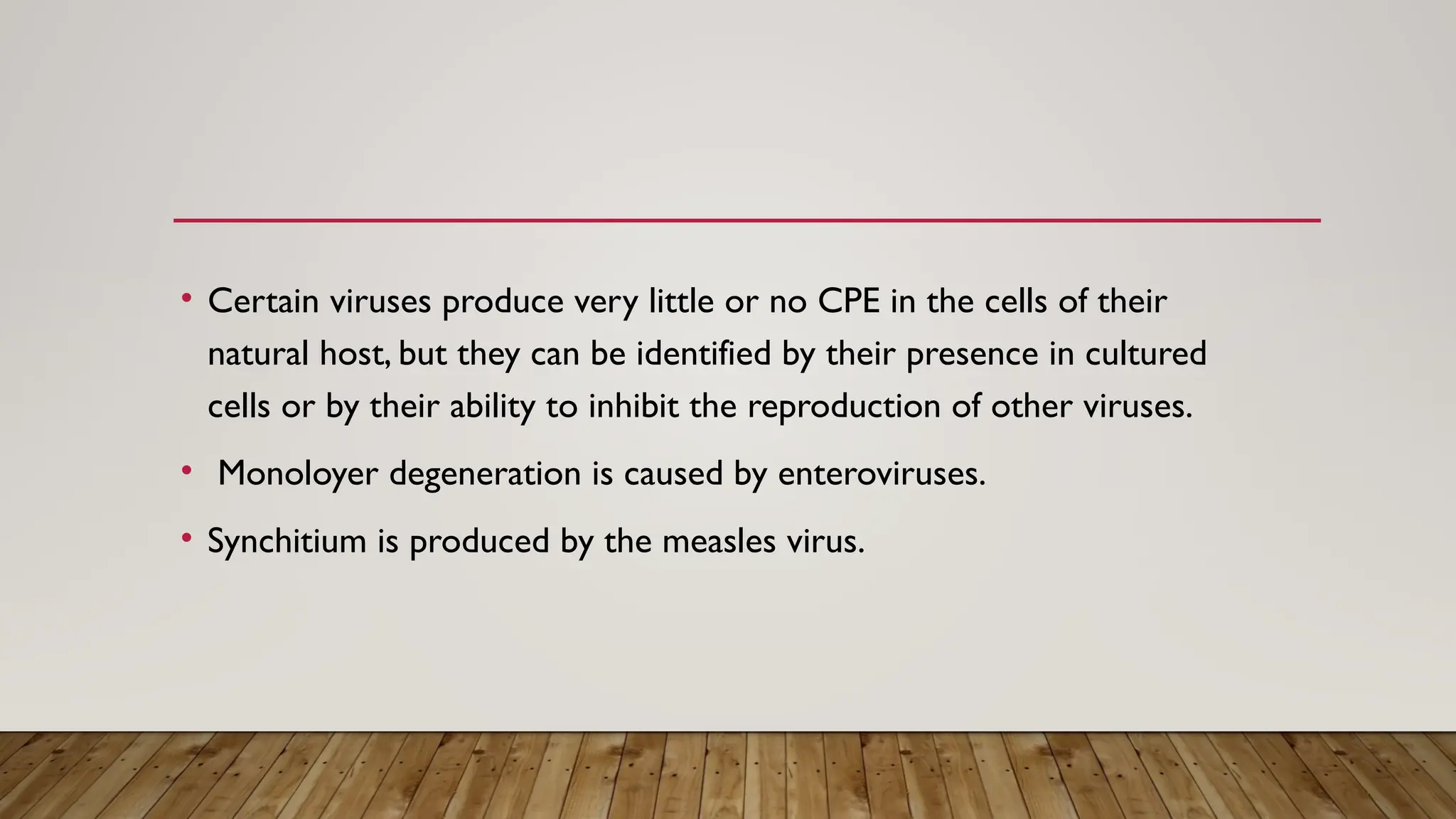 • Certain viruses produce very little or no CPE in the cells of their natural host, but they can be identified by their presence in cultured cells or by their ability to inhibit the reproduction of other viruses.

• Monoloyer degeneration is caused by enteroviruses.

• Synchitium is produced by the measles virus.